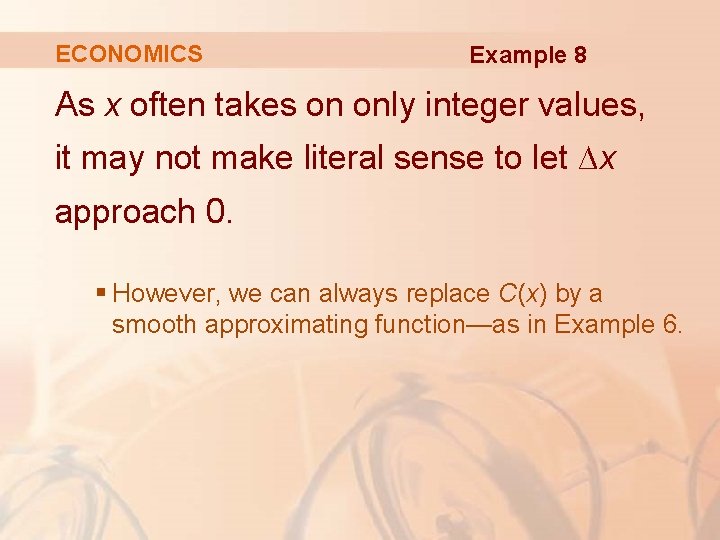 ECONOMICS Example 8

As $x$ often takes on only integer values, it may not make literal sense to let $\Delta x$ approach 0.

▪ However, we can always replace $C(x)$ by a smooth approximating function—as in Example 6.